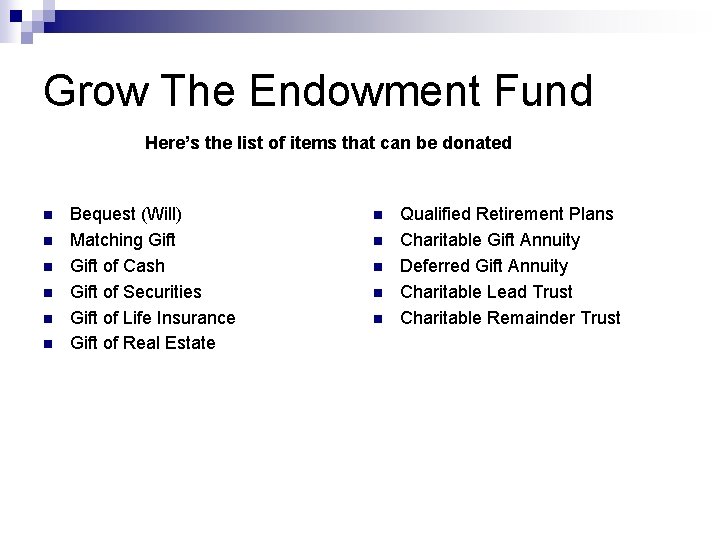 Grow The Endowment Fund

Here's the list of items that can be donated

- Bequest (Will)
- Matching Gift
- Gift of Cash
- Gift of Securities
- Gift of Life Insurance
- Gift of Real Estate

- Qualified Retirement Plans
- Charitable Gift Annuity
- Deferred Gift Annuity
- Charitable Lead Trust
- Charitable Remainder Trust